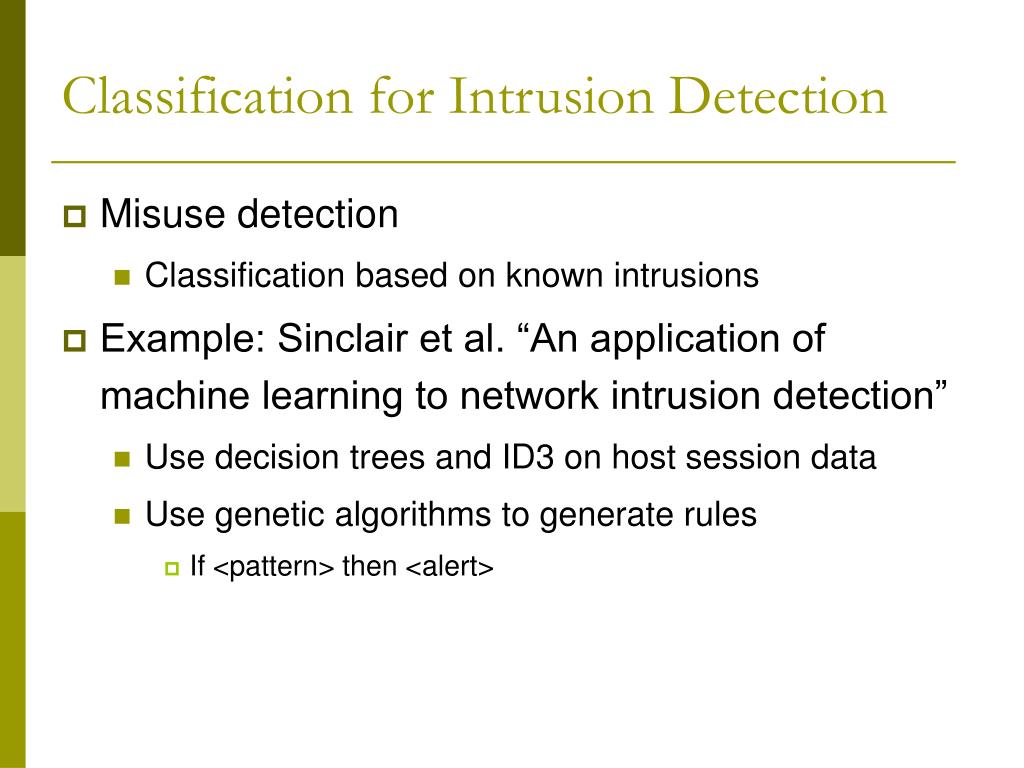 Classification for Intrusion Detection

Misuse detection

Classification based on known intrusions

Example: Sinclair et al. “An application of machine learning to network intrusion detection”

Use decision trees and ID3 on host session data

Use genetic algorithms to generate rules

If <pattern> then <alert>